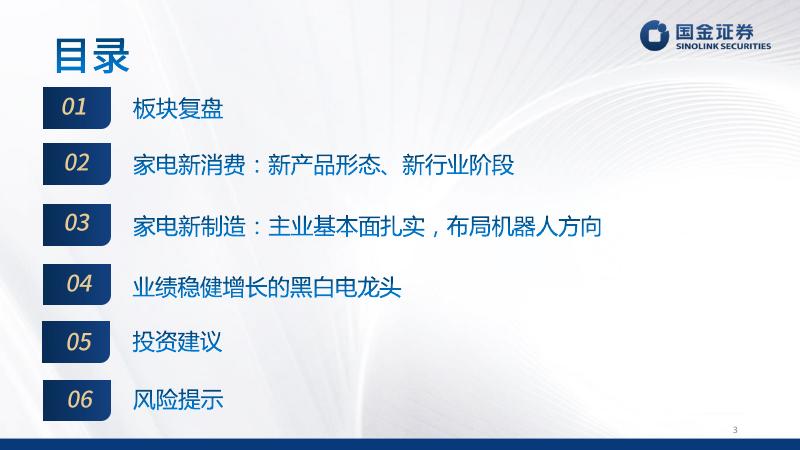 目录

国金证券
SINOLINK SECURITIES

01 板块复盘

02 家电新消费：新产品形态、新行业阶段

03 家电新制造：主业基本面扎实，布局机器人方向

04 业绩稳健增长的黑白电龙头

05 投资建议

06 风险提示

3